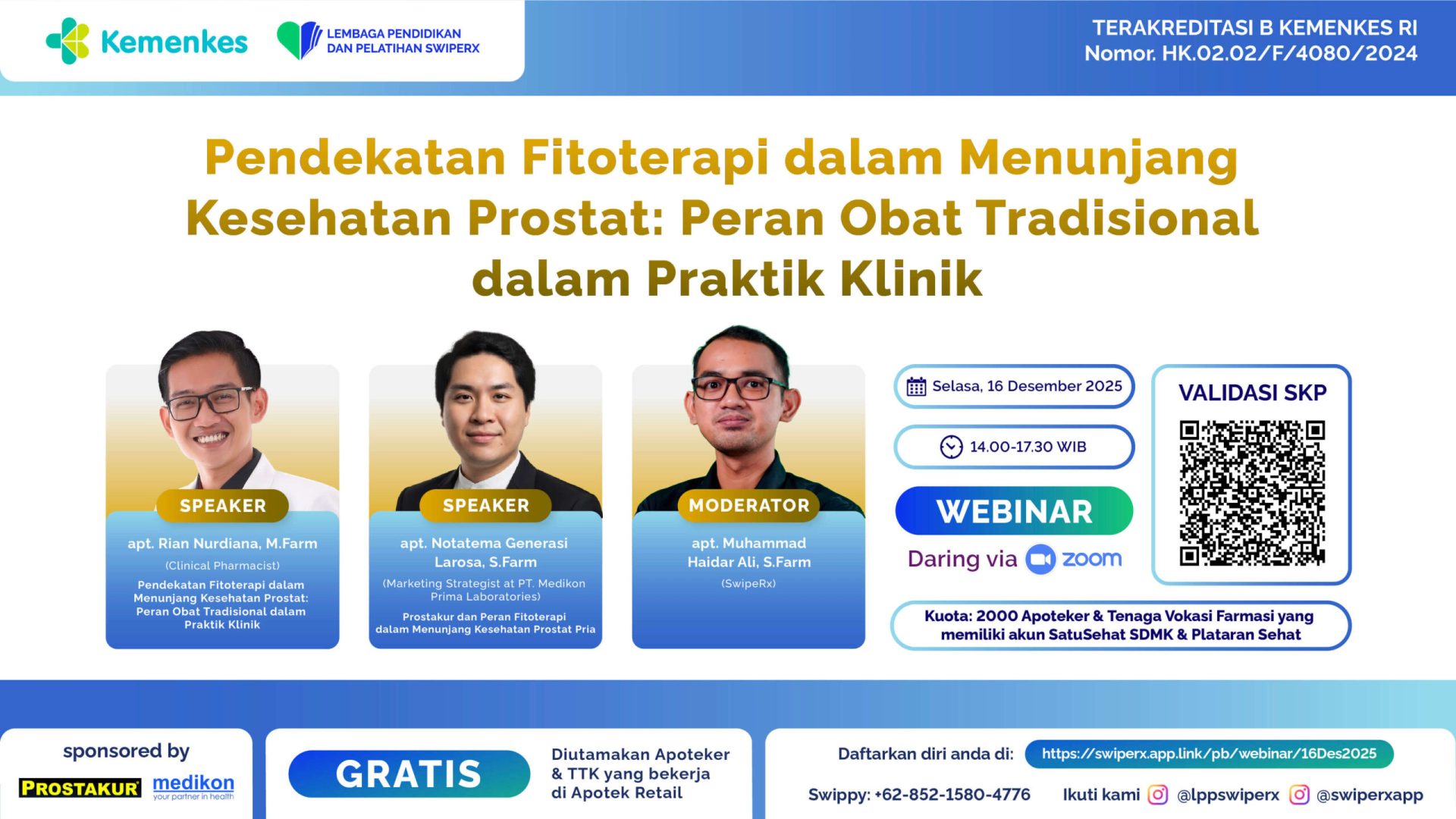 Kemenkes

LEMBAGA PENDIDIKAN DAN PELATIHAN SWIPERX

TERAKREDITASI B KEMENKES RI
Nomor. HK.02.02/F/4080/2024

Pendekatan Fitoterapi dalam Menunjang Kesehatan Prostat: Peran Obat Tradisional dalam Praktik Klinik

SPEAKER
apt. Rian Nurdiana, M.Farm
(Clinical Pharmacist)
Pendekatan Fitoterapi dalam Menunjang Kesehatan Prostat: Peran Obat Tradisional dalam Praktik Klinik

SPEAKER
apt. Notatema Generasi Larosa, S.Farm
(Marketing Strategist at PT. Medikon Prima Laboratories)
Prostakur dan Peran Fitoterapi dalam Menunjang Kesehatan Prostat Pria

MODERATOR
apt. Muhammad Haidar Ali, S.Farm
(SwipeRx)

Selasa, 16 Desember 2025

14.00-17.30 WIB

WEBINAR

Daring via zoom

VALIDASI SKP

Kuota: 2000 Apoteker & Tenaga Vokasi Farmasi yang memiliki akun SatuSehat SDMK & Plataran Sehat

sponsored by
PROSTAKUR medikon your partner in health

GRATIS

Diutamakan Apoteker & TTK yang bekerja di Apotek Retail

Daftarkan diri anda di: https://swiperx.app.link/pb/webinar/16Des2025

Swippy: +62-852-1580-4776

Ikuti kami @lppswiperx @swiperxapp